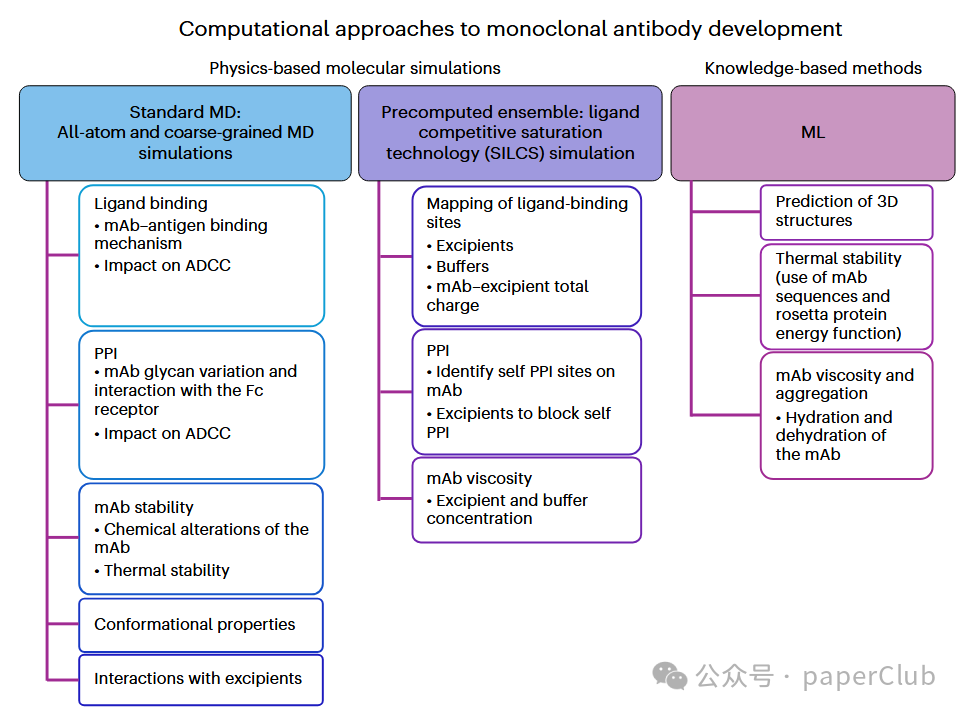 Computational approaches to monoclonal antibody development

Physics-based molecular simulations

Knowledge-based methods

Standard MD:
All-atom and coarse-grained MD simulations

Ligand binding
• mAb–antigen binding mechanism
• Impact on ADCC

PPI
• mAb glycan variation and interaction with the Fc receptor
• Impact on ADCC

mAb stability
• Chemical alterations of the mAb
• Thermal stability

Conformational properties

Interactions with excipients

Precomputed ensemble: ligand competitive saturation technology (SILCS) simulation

Mapping of ligand-binding sites
• Excipients
• Buffers
• mAb–excipient total charge

PPI
• Identify self PPI sites on mAb
• Excipients to block self PPI

mAb viscosity
• Excipient and buffer concentration

ML

Prediction of 3D structures

Thermal stability (use of mAb sequences and rosetta protein energy function)

mAb viscosity and aggregation
• Hydration and dehydration of the mAb

公众号 · paperClub